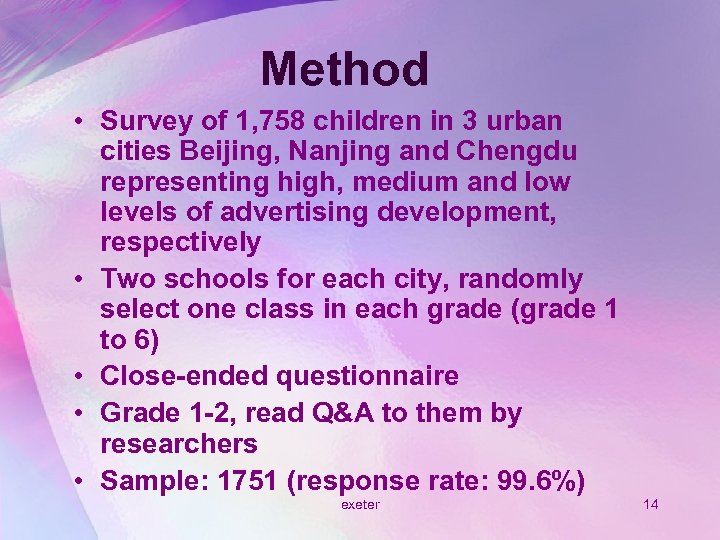 Method

• Survey of 1,758 children in 3 urban cities Beijing, Nanjing and Chengdu representing high, medium and low levels of advertising development, respectively
• Two schools for each city, randomly select one class in each grade (grade 1 to 6)
• Close-ended questionnaire
• Grade 1-2, read Q&A to them by researchers
• Sample: 1751 (response rate: 99.6%)

exeter

14